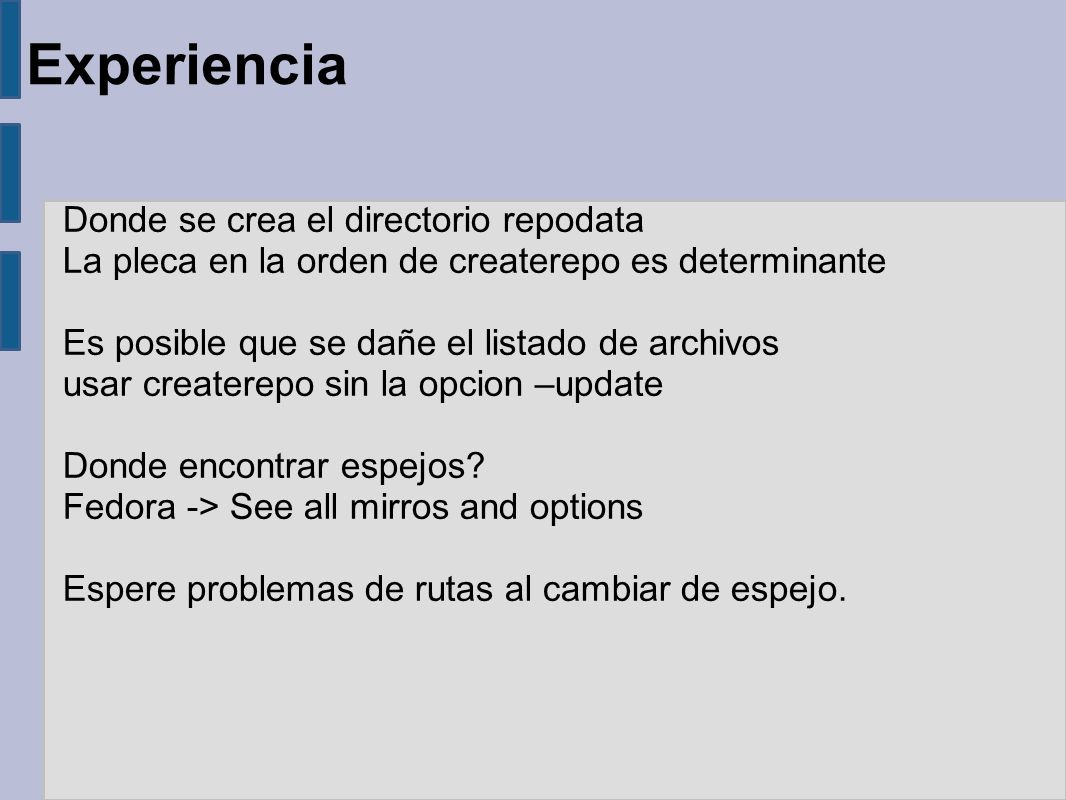 Experiencia

Donde se crea el directorio repodata
La pleca en la orden de createrepo es determinante

Es posible que se dañe el listado de archivos
usar createrepo sin la opcion –update

Donde encontrar espejos?
Fedora -> See all mirros and options

Espere problemas de rutas al cambiar de espejo.